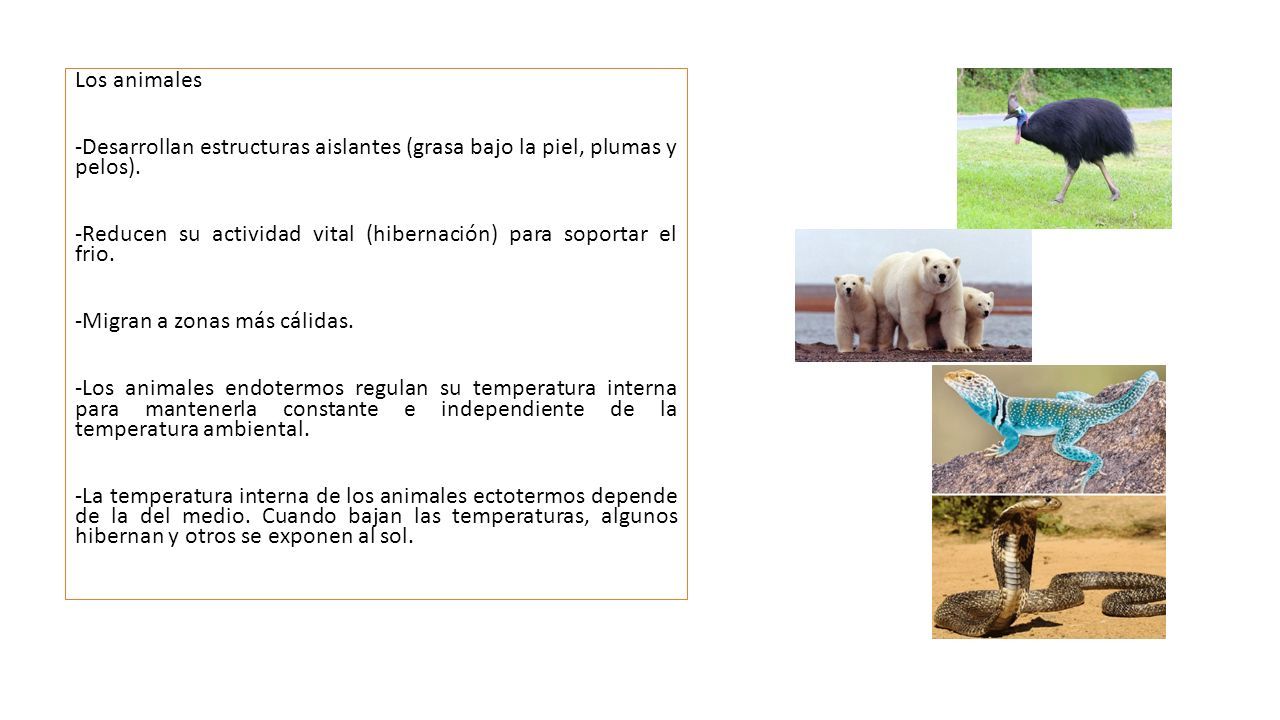 Los animales

-Desarrollan estructuras aislantes (grasa bajo la piel, plumas y pelos).

-Reducen su actividad vital (hibernación) para soportar el frio.

-Migran a zonas más cálidas.

-Los animales endotermos regulan su temperatura interna para mantenerla constante e independiente de la temperatura ambiental.

-La temperatura interna de los animales ectotermos depende de la del medio. Cuando bajan las temperaturas, algunos hibernan y otros se exponen al sol.